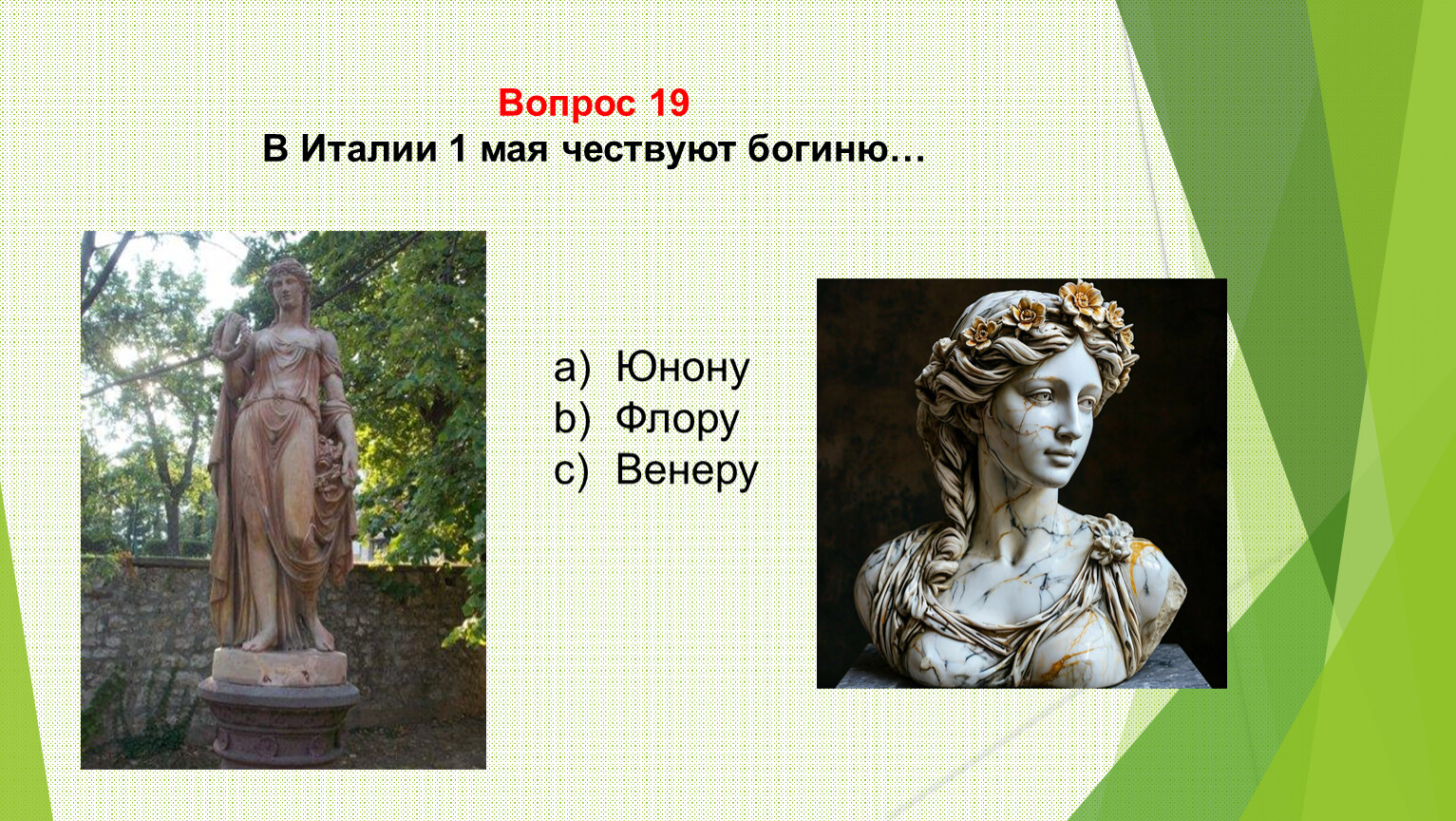 Вопрос 19
В Италии 1 мая чествуют богиню…

a) Юнону
b) Флору
c) Венеру